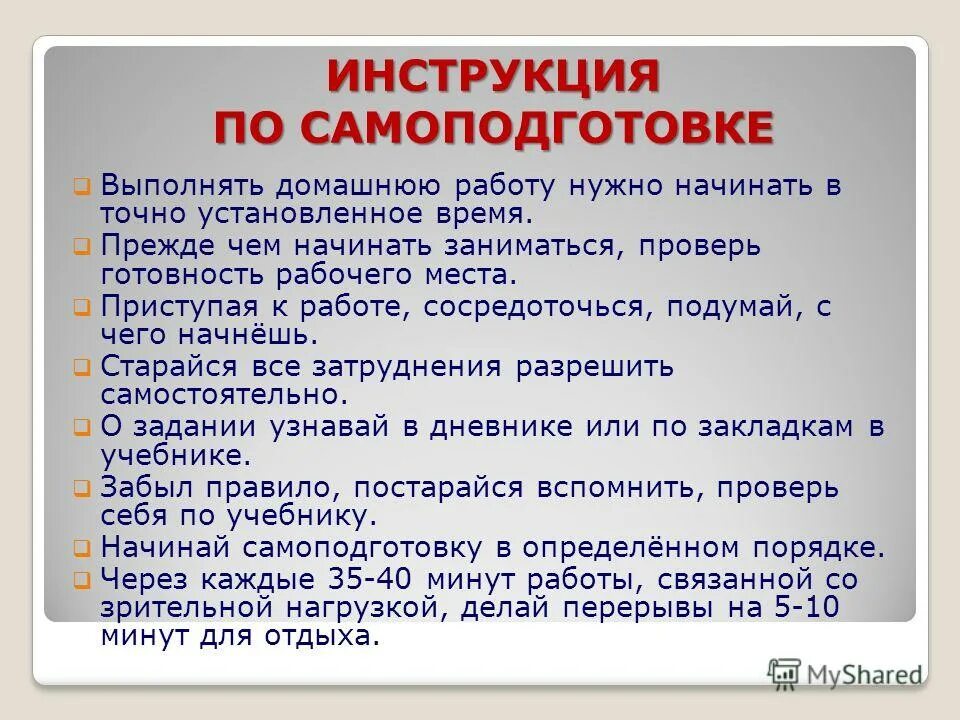 ИНСТРУКЦИЯ
ПО САМОПОДГОТОВКЕ

Выполнять домашнюю работу нужно начинать в точно установленное время.
Прежде чем начинать заниматься, проверь готовность рабочего места.
Приступая к работе, сосредоточься, подумай, с чего начнёшь.
Старайся все затруднения разрешить самостоятельно.
О задании узнавай в дневнике или по закладкам в учебнике.
Забыл правило, постарайся вспомнить, проверь себя по учебнику.
Начинай самоподготовку в определённом порядке.
Через каждые 35-40 минут работы, связанной со зрительной нагрузкой, делай перерывы на 5-10 минут для отдыха.

MyShared